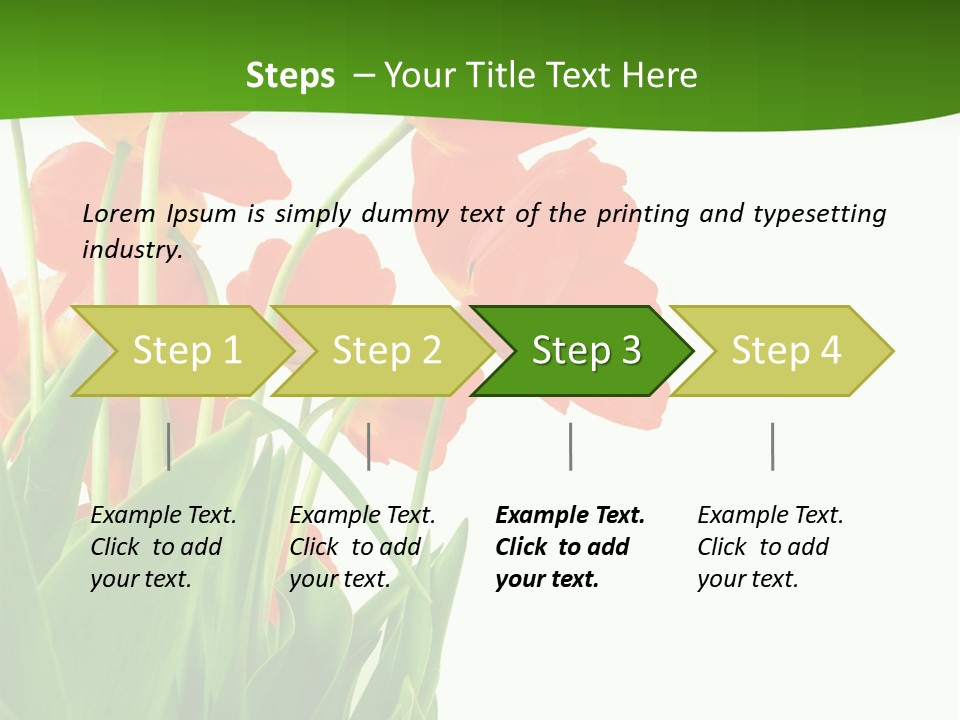 Steps – Your Title Text Here

Lorem Ipsum is simply dummy text of the printing and typesetting industry.

Step 1

Step 2

Step 3

Step 4

Example Text. Click to add your text.

Example Text. Click to add your text.

Example Text. Click to add your text.

Example Text. Click to add your text.